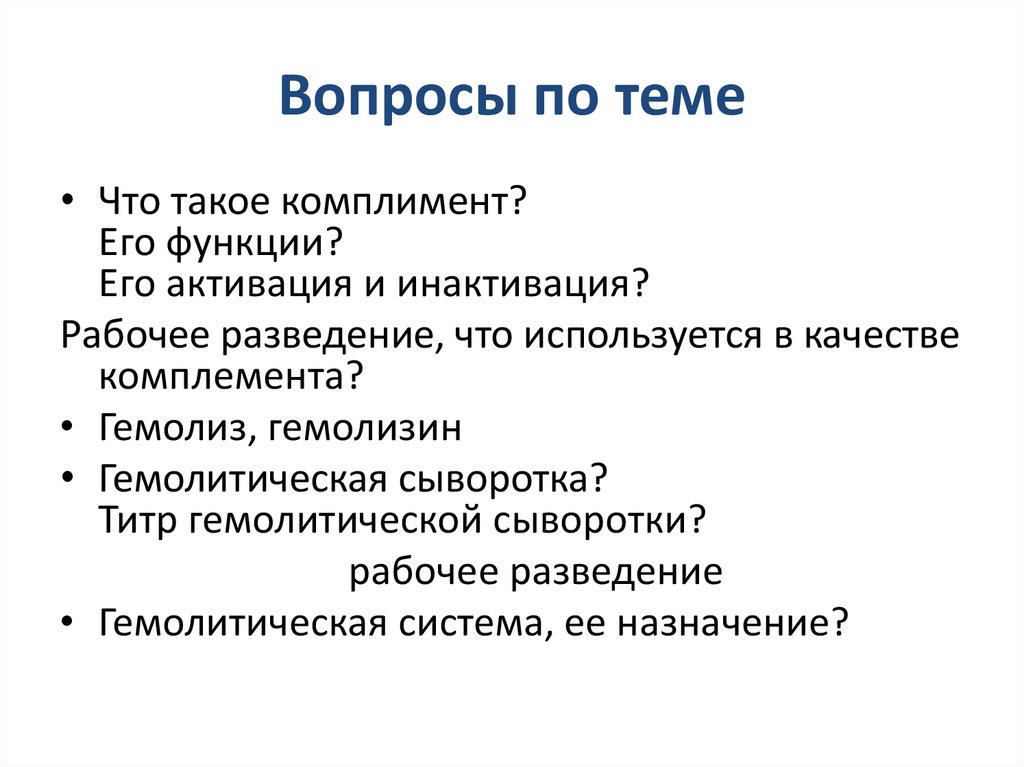 Вопросы по теме

• Что такое комплимент?
Его функции?
Его активация и инактивация?

Рабочее разведение, что используется в качестве комплемента?

• Гемолиз, гемолизин

• Гемолитическая сыворотка?
Титр гемолитической сыворотки?
рабочее разведение

• Гемолитическая система, ее назначение?